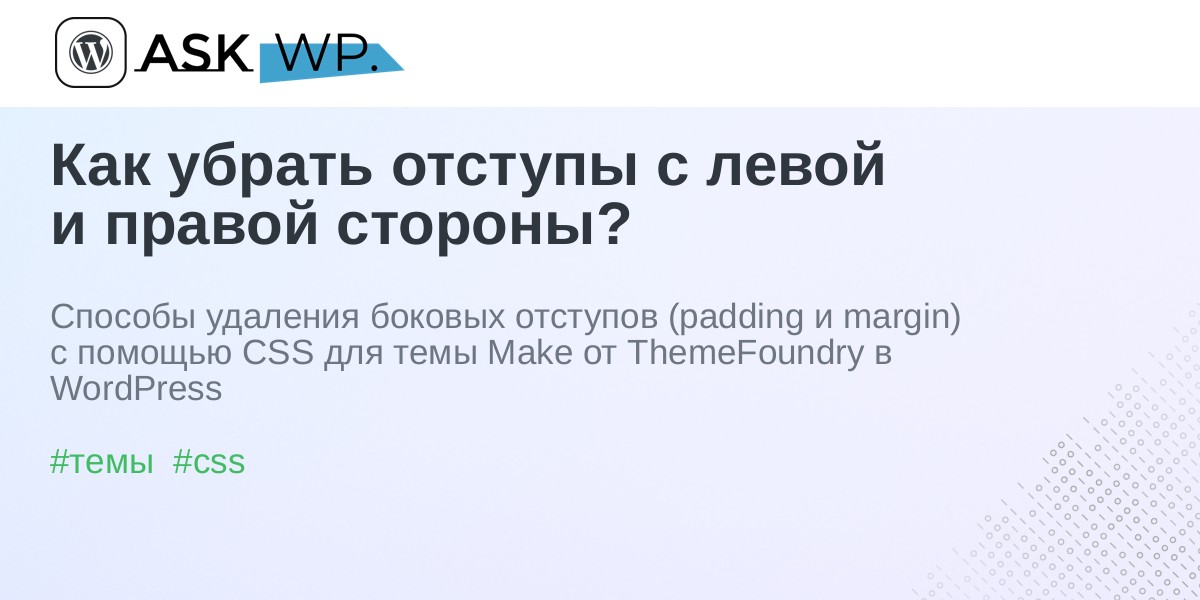 ASK WP.

Как убрать отступы с левой и правой стороны?

Способы удаления боковых отступов (padding и margin) с помощью CSS для темы Make от ThemeFoundry в WordPress

#темы #css